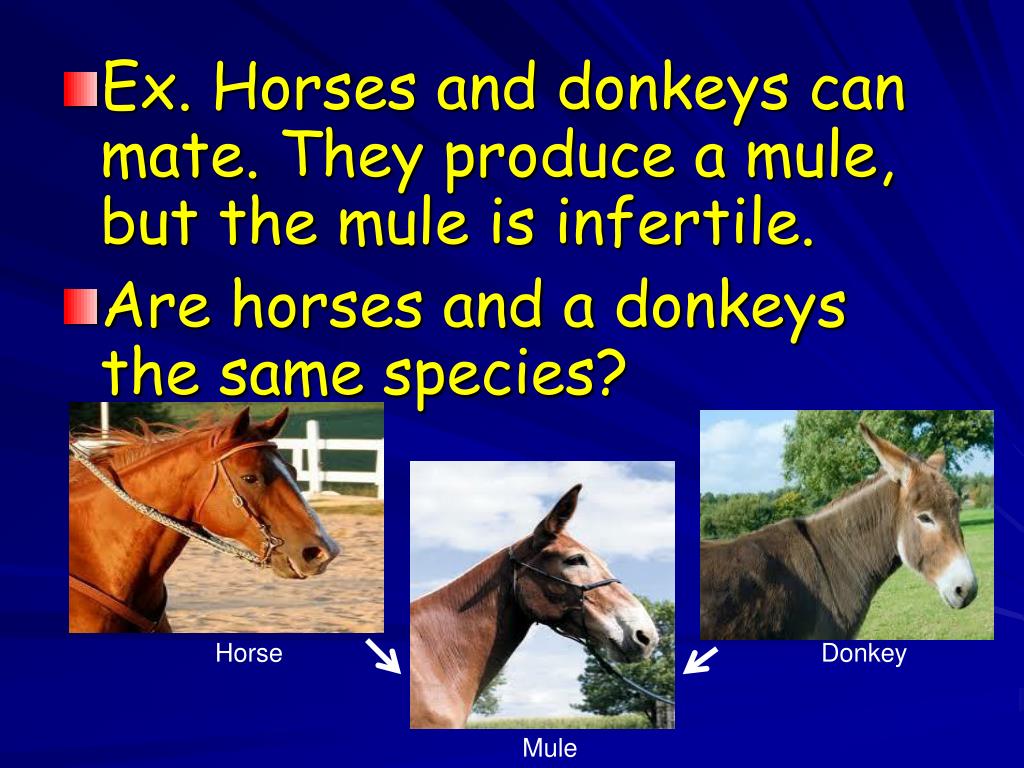 Ex. Horses and donkeys can mate. They produce a mule, but the mule is infertile.

Are horses and a donkeys the same species?

Horse

Donkey

Mule